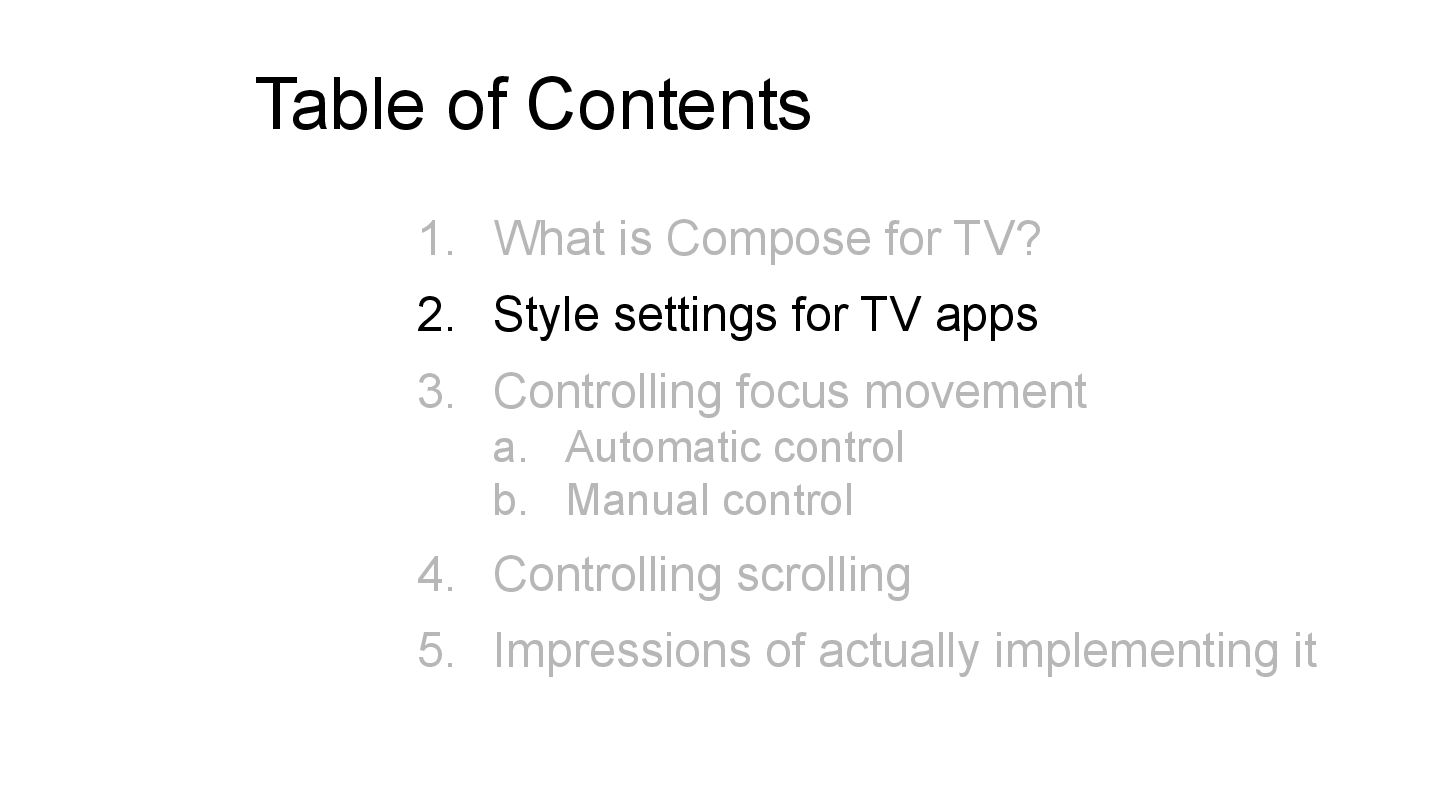 Table of Contents

1. What is Compose for TV?
2. Style settings for TV apps
3. Controlling focus movement
a. Automatic control
b. Manual control
4. Controlling scrolling
5. Impressions of actually implementing it